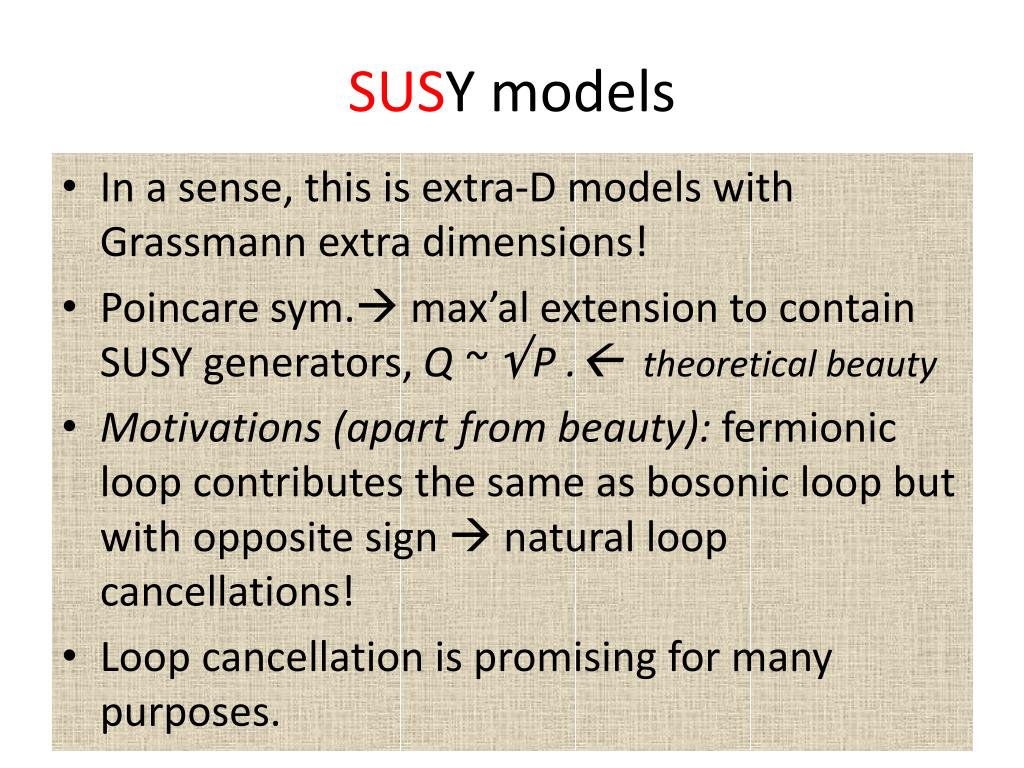 SUSY models

• In a sense, this is extra-D models with Grassmann extra dimensions!

• Poincare sym.→ max'al extension to contain SUSY generators, $Q \sim \sqrt{P}$ . ← theoretical beauty

• Motivations (apart from beauty): fermionic loop contributes the same as bosonic loop but with opposite sign → natural loop cancellations!

• Loop cancellation is promising for many purposes.